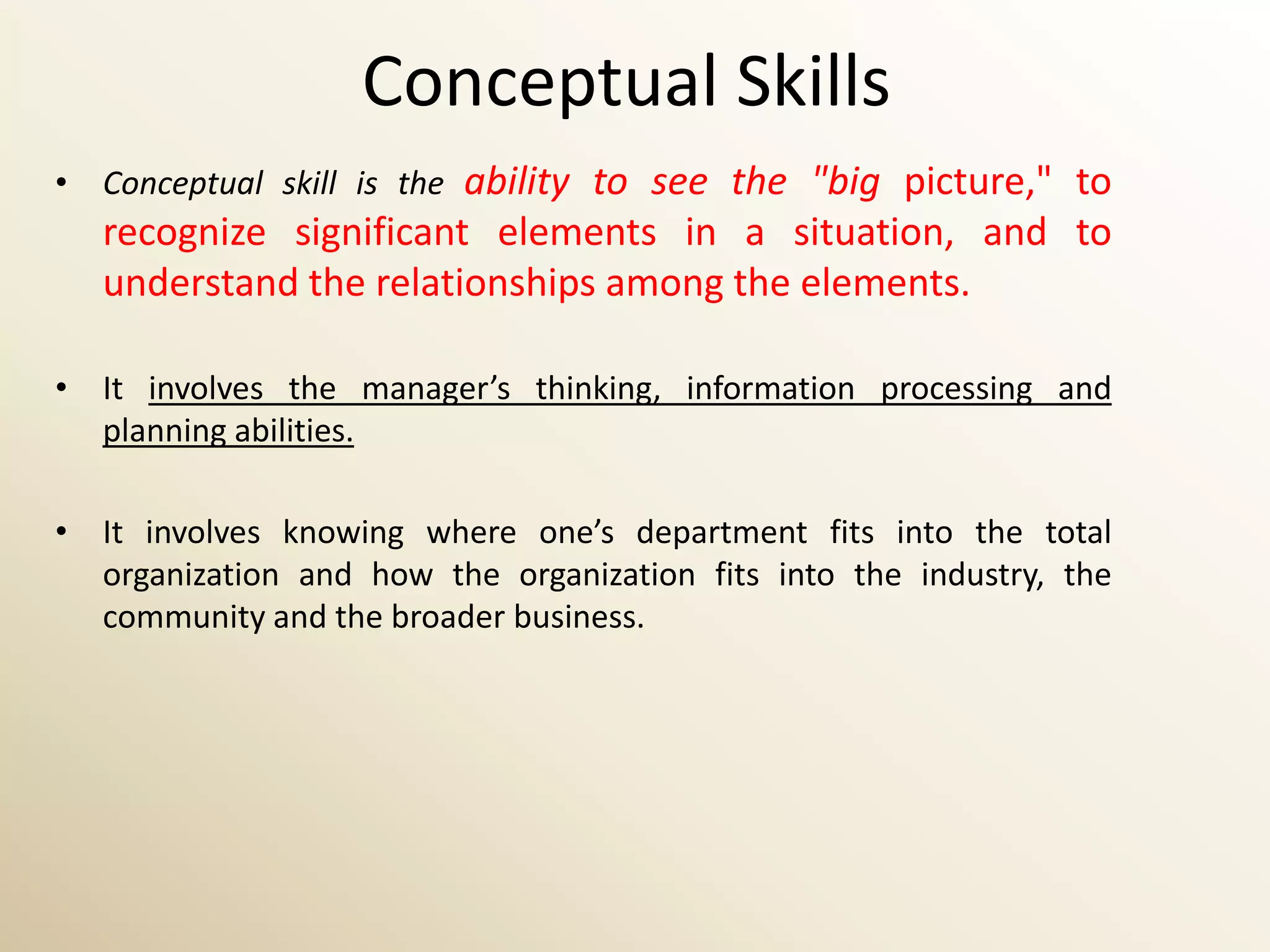 Conceptual Skills

• Conceptual skill is the ability to see the "big picture," to recognize significant elements in a situation, and to understand the relationships among the elements.

• It involves the manager’s thinking, information processing and planning abilities.

• It involves knowing where one’s department fits into the total organization and how the organization fits into the industry, the community and the broader business.